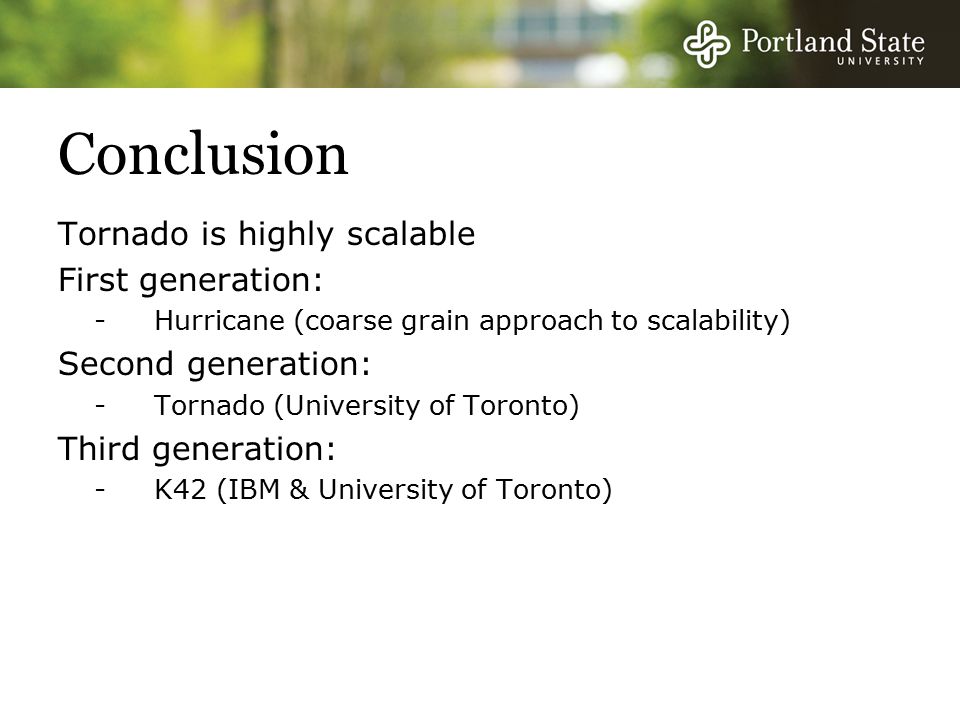 Portland State
UNIVERSITY

Conclusion

Tornado is highly scalable

First generation:

- Hurricane (coarse grain approach to scalability)

Second generation:

- Tornado (University of Toronto)

Third generation:

- K42 (IBM & University of Toronto)